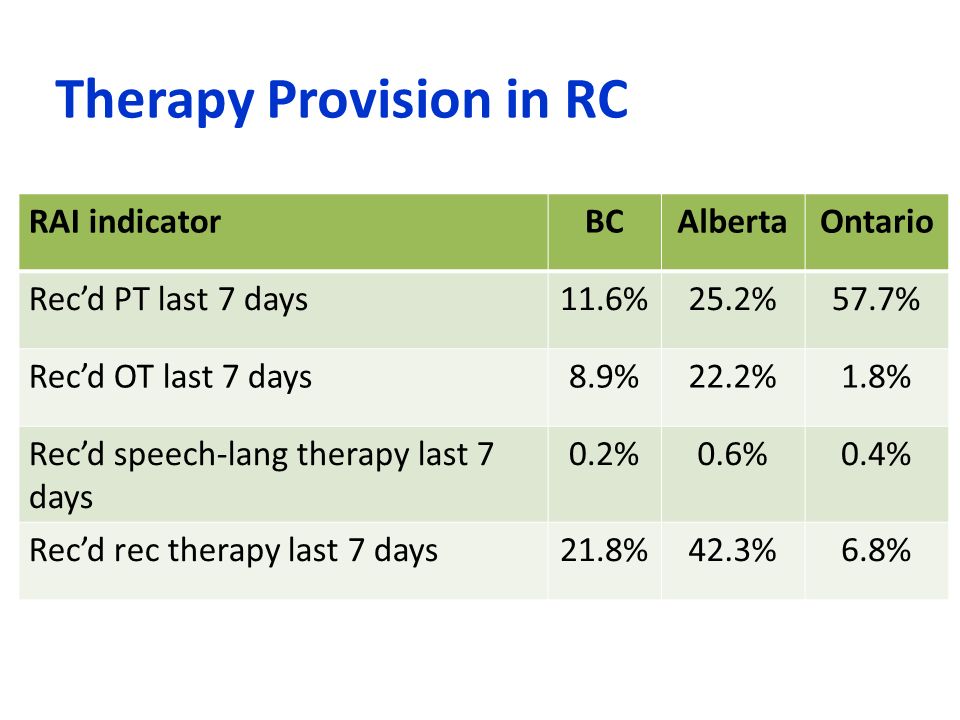 Therapy Provision in RC

| RAI indicator | BC | Alberta | Ontario |
|---|---|---|---|
| Rec’d PT last 7 days | 11.6% | 25.2% | 57.7% |
| Rec’d OT last 7 days | 8.9% | 22.2% | 1.8% |
| Rec’d speech-lang therapy last 7 days | 0.2% | 0.6% | 0.4% |
| Rec’d rec therapy last 7 days | 21.8% | 42.3% | 6.8% |